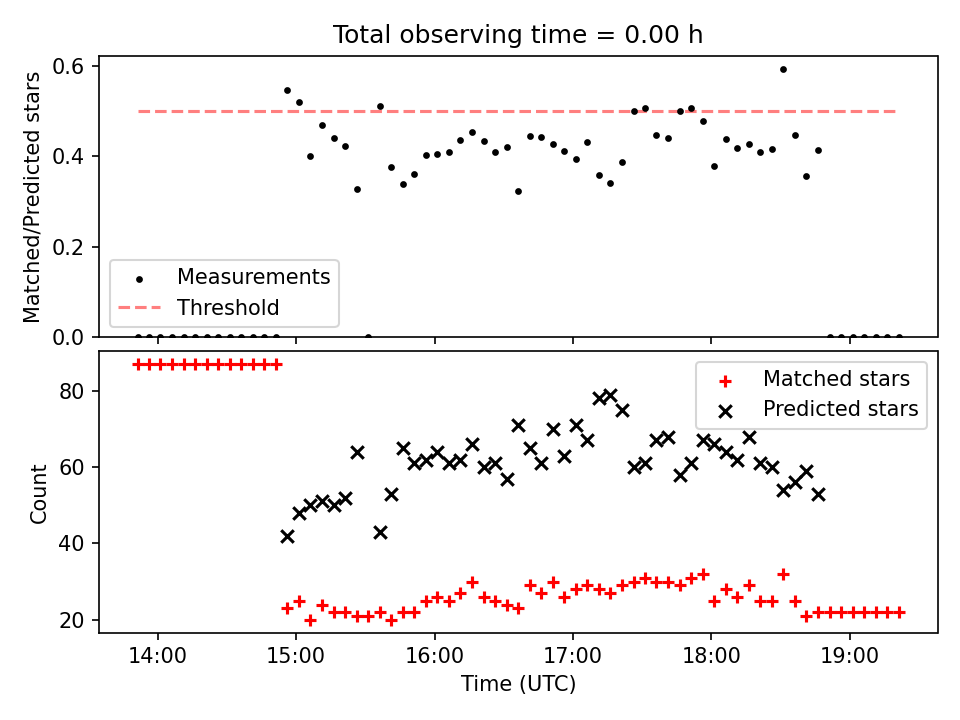 Total observing time = 0.00 h

Matched/Predicted stars

0.6
0.4
0.2
0.0

Measurements
Threshold

Count

80
60
40
20

Matched stars
Predicted stars

14:00
15:00
16:00
17:00
18:00
19:00

Time (UTC)